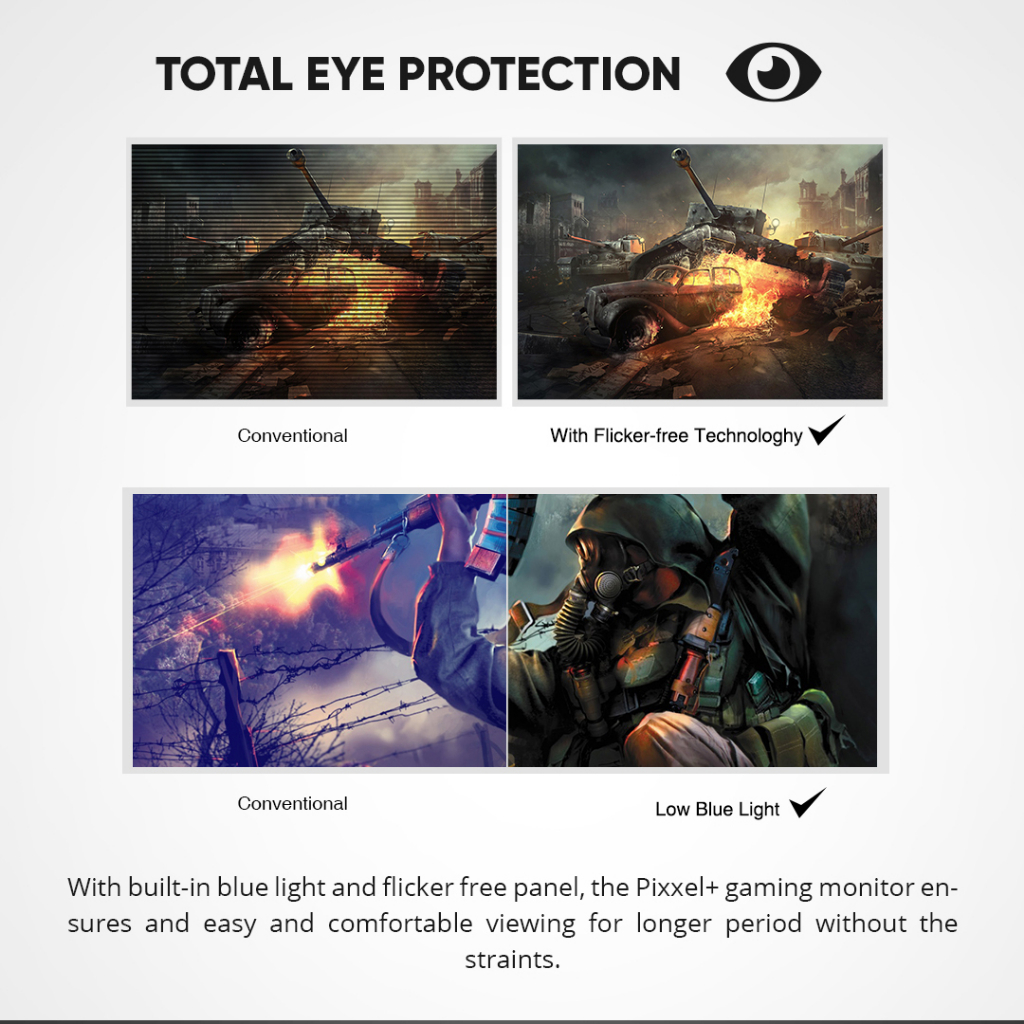 TOTAL EYE PROTECTION

Conventional

With Flicker-free Technologhy

Conventional

Low Blue Light

With built-in blue light and flicker free panel, the Pixxel+ gaming monitor ensures and easy and comfortable viewing for longer period without the straints.